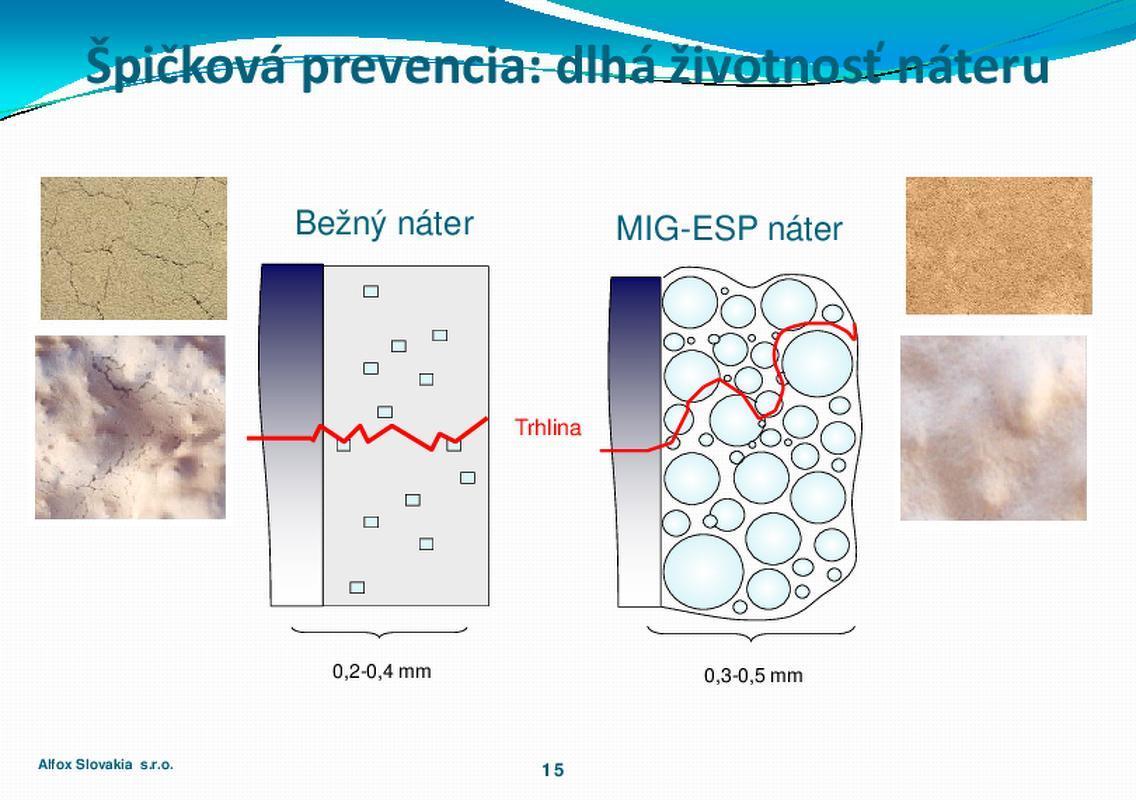 Špičková prevencia: dlhá životnosť náteru

Bežný náter

MIG-ESP náter

Trhlina

0,2-0,4 mm

0,3-0,5 mm

Alfox Slovakia s.r.o.

15